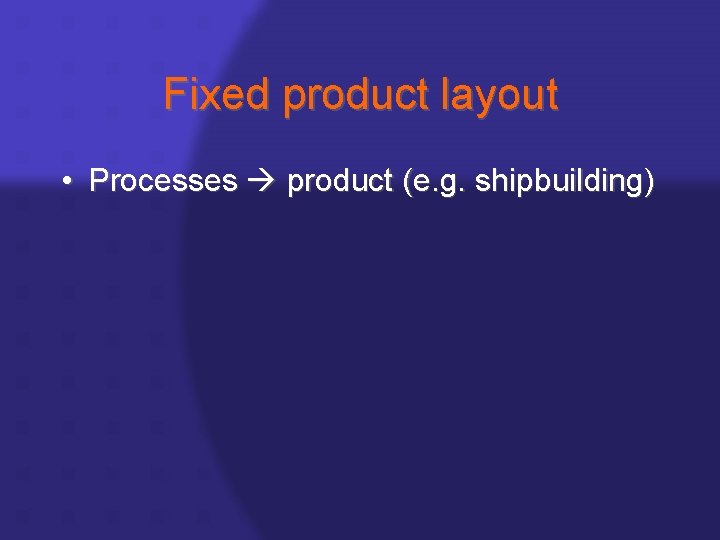 Fixed product layout

• Processes → product (e.g. shipbuilding)